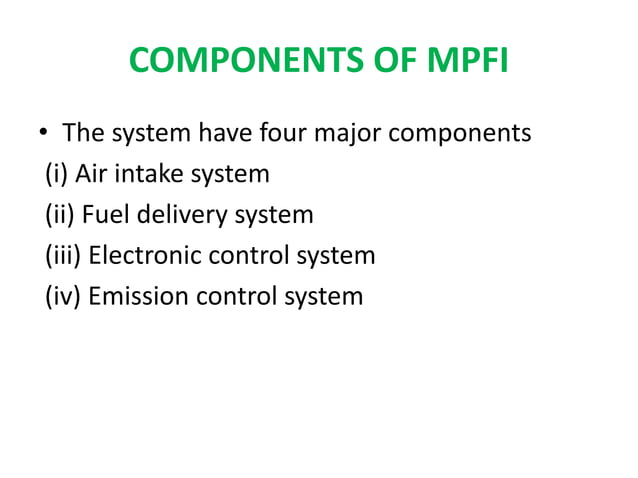 COMPONENTS OF MPFI

• The system have four major components

(i) Air intake system

(ii) Fuel delivery system

(iii) Electronic control system

(iv) Emission control system